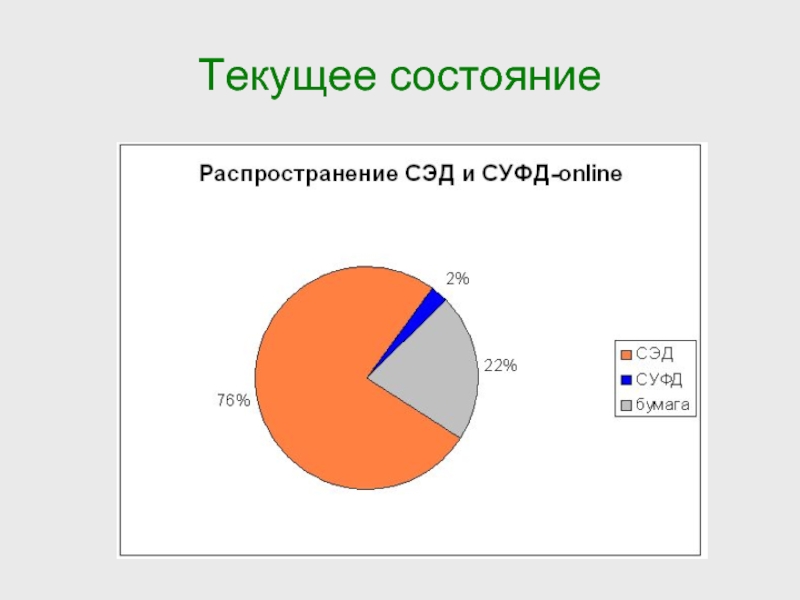 Текущее состояние

Распространение СЭД и СУФД-online

2%

22%

76%

СЭД
СУФД
бумага